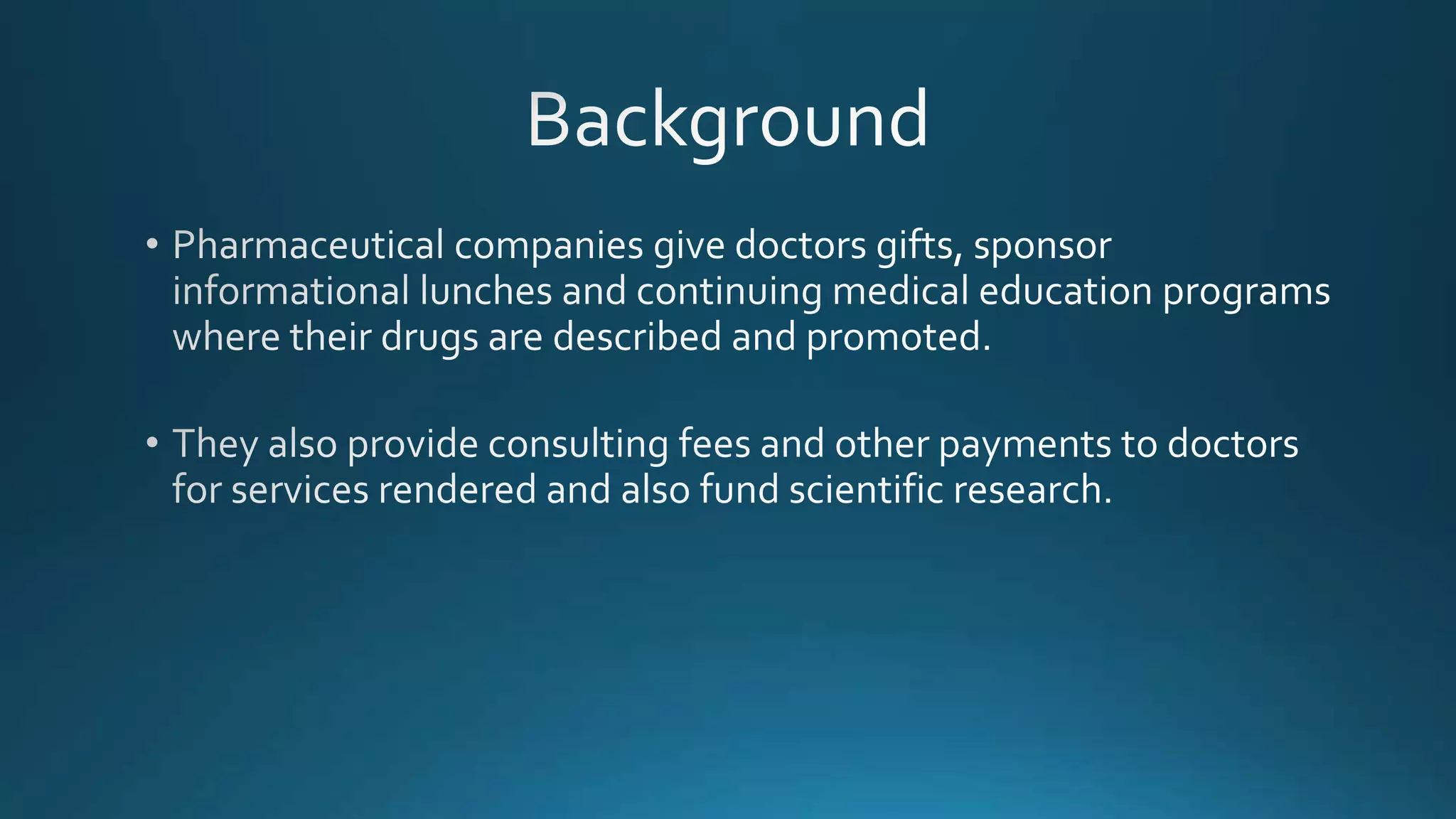 Background

• Pharmaceutical companies give doctors gifts, sponsor informational lunches and continuing medical education programs where their drugs are described and promoted.

• They also provide consulting fees and other payments to doctors for services rendered and also fund scientific research.